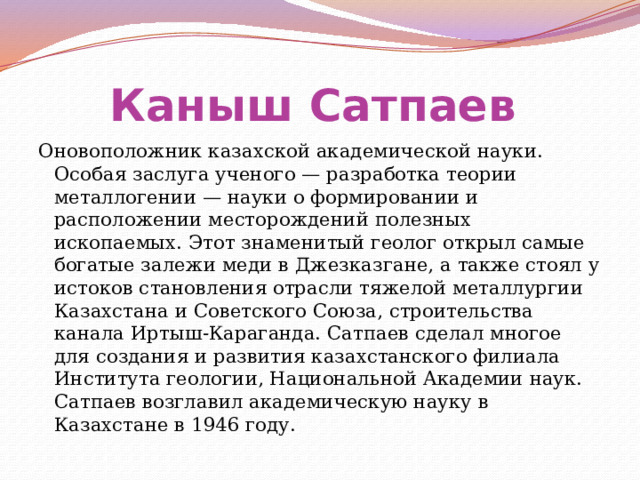 Каныш Сатпаев

Оновоположник казахской академической науки. Особая заслуга ученого — разработка теории металлогении — науки о формировании и расположении месторождений полезных ископаемых. Этот знаменитый геолог открыл самые богатые залежи меди в Джезказгане, а также стоял у истоков становления отрасли тяжелой металлургии Казахстана и Советского Союза, строительства канала Иртыш-Караганда. Сатпаев сделал многое для создания и развития казахстанского филиала Института геологии, Национальной Академии наук. Сатпаев возглавил академическую науку в Казахстане в 1946 году.